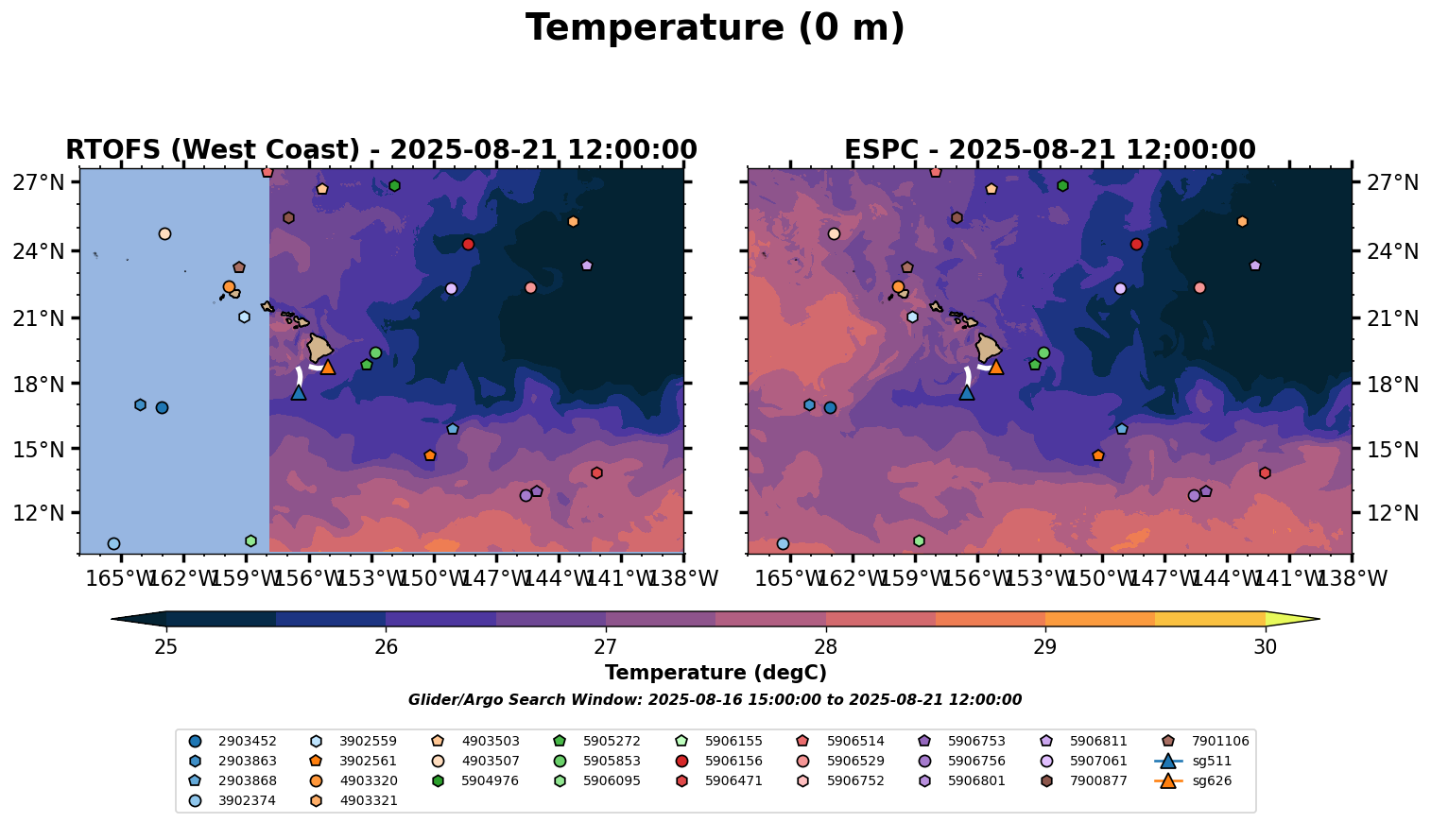 Temperature (0 m)

RTOFS (West Coast) - 2025-08-21 12:00:00

27°N
24°N
21°N
18°N
15°N
12°N

165°W 162°W 159°W 156°W 153°W 150°W 147°W 144°W 141°W 138°W

ESPC - 2025-08-21 12:00:00

27°N
24°N
21°N
18°N
15°N
12°N

165°W 162°W 159°W 156°W 153°W 150°W 147°W 144°W 141°W 138°W

25 26 27 28 29 30

Temperature (degC)

Glider/Argo Search Window: 2025-08-16 15:00:00 to 2025-08-21 12:00:00

2903452
2903863
2903868
3902374
3902559
3902561
4903320
4903321
4903503
4903507
5904976
5905272
5905853
5906095
5906155
5906156
5906471
5906514
5906529
5906752
5906753
5906756
5906801
5906811
5907061
7900877
7901106
sg511
sg626